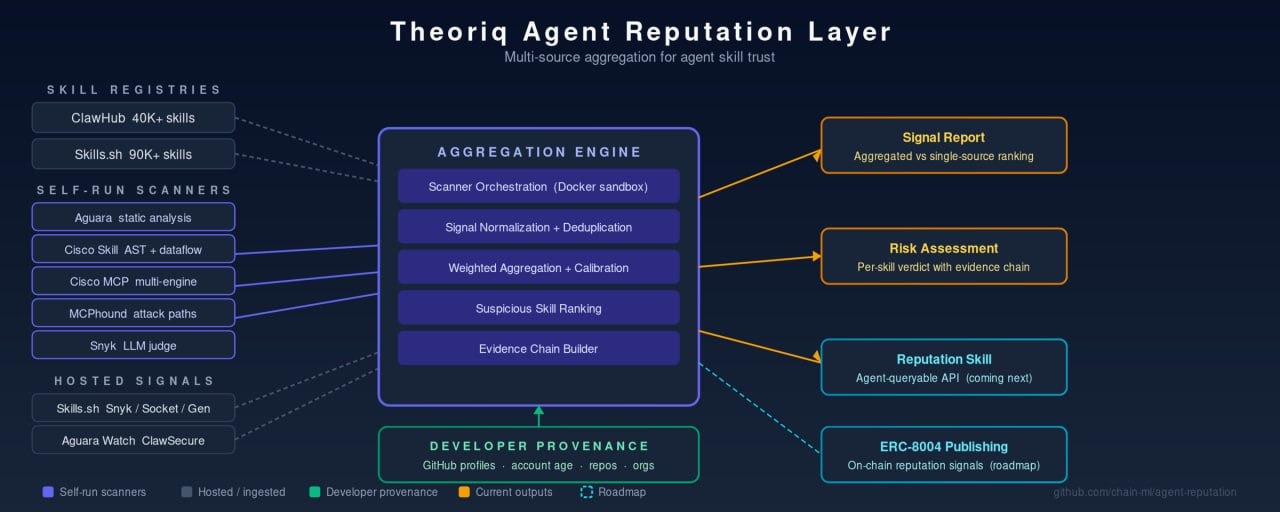 Theoriq Agent Reputation Layer

Multi-source aggregation for agent skill trust

SKILL REGISTRIES

ClawHub 40K+ skills

Skills.sh 90K+ skills

SELF-RUN SCANNERS

Aguara static analysis

Cisco Skill AST + dataflow

Cisco MCP multi-engine

MCPhound attack paths

Snyk LLM judge

HOSTED SIGNALS

Skills.sh Snyk / Socket / Gen

Aguara Watch ClawSecure

AGGREGATION ENGINE

Scanner Orchestration (Docker sandbox)

Signal Normalization + Deduplication

Weighted Aggregation + Calibration

Suspicious Skill Ranking

Evidence Chain Builder

DEVELOPER PROVENANCE

GitHub profiles · account age · repos · orgs

Signal Report

Aggregated vs single-source ranking

Risk Assessment

Per-skill verdict with evidence chain

Reputation Skill

Agent-queryable API (coming next)

ERC-8004 Publishing

On-chain reputation signals (roadmap)

Self-run scanners Hosted / ingested Developer provenance Current outputs Roadmap

github.com/chain-ml/agent-reputation